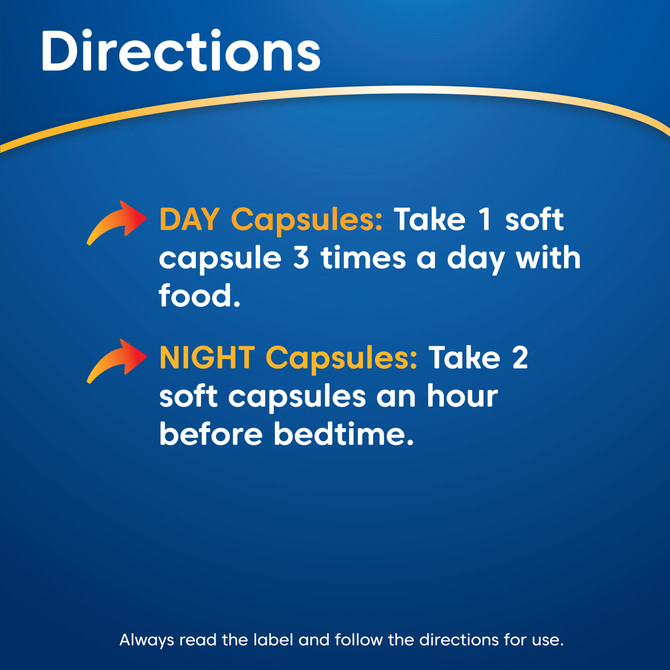 Directions

DAY Capsules: Take 1 soft capsule 3 times a day with food.

NIGHT Capsules: Take 2 soft capsules an hour before bedtime.

Always read the label and follow the directions for use.